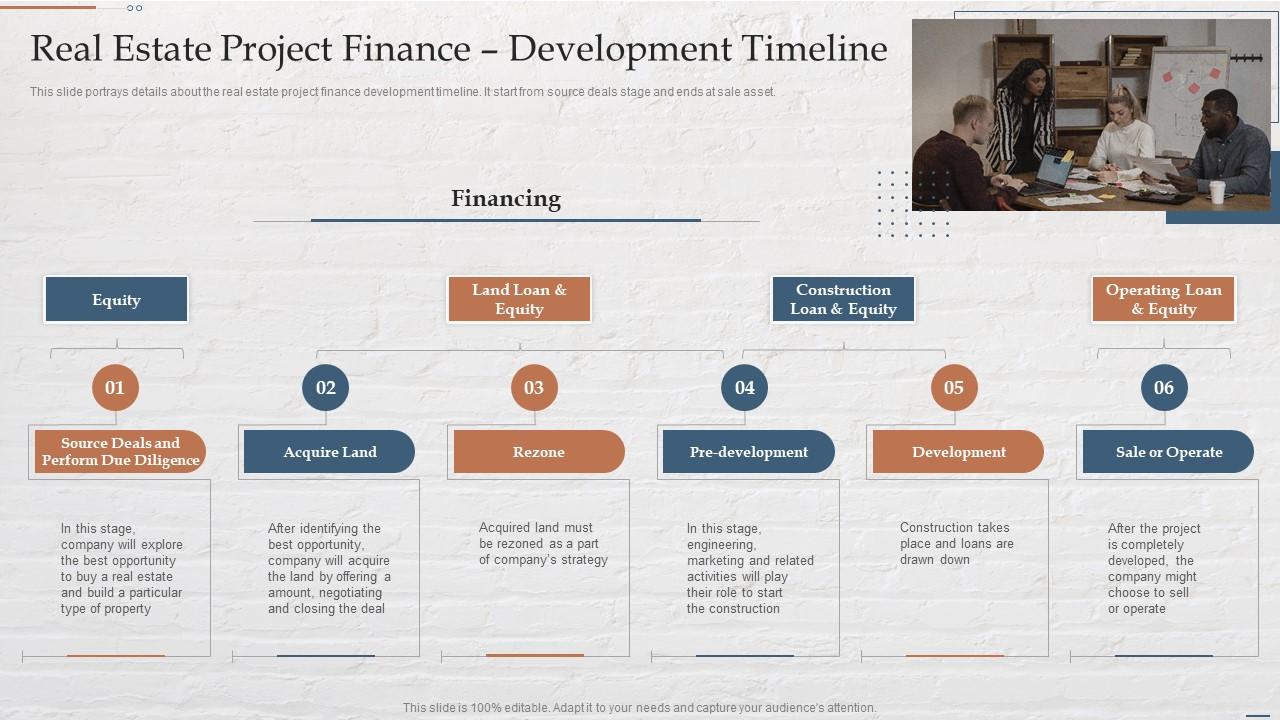 Real Estate Project Finance – Development Timeline

This slide portrays details about the real estate project finance development timeline. It start from source deals stage and ends at sale asset.

Financing

Equity

Land Loan & Equity

Construction Loan & Equity

Operating Loan & Equity

01

Source Deals and Perform Due Diligence

In this stage, company will explore the best opportunity to buy a real estate and build a particular type of property

02

Acquire Land

After identifying the best opportunity, company will acquire the land by offering a amount, negotiating and closing the deal

03

Rezone

Acquired land must be rezoned as a part of company's strategy

04

Pre-development

In this stage, engineering, marketing and related activities will play their role to start the construction

05

Development

Construction takes place and loans are drawn down

06

Sale or Operate

After the project is completely developed, the company might choose to sell or operate

This slide is 100% editable. Adapt it to your needs and capture your audience's attention.